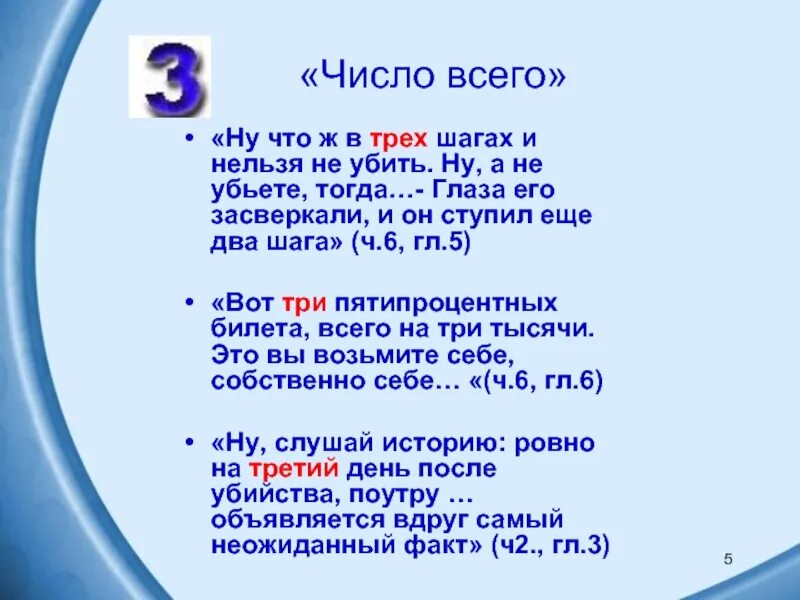 3

«Число всего»

• «Ну что ж в трех шагах и нельзя не убить. Ну, а не убьете, тогда…- Глаза его засверкали, и он ступил еще два шага» (ч.6, гл.5)

• «Вот три пятипроцентных билета, всего на три тысячи. Это вы возьмите себе, собственно себе… «(ч.6, гл.6)

• «Ну, слушай историю: ровно на третий день после убийства, поутру … объявляется вдруг самый неожиданный факт» (ч2., гл.3)

5